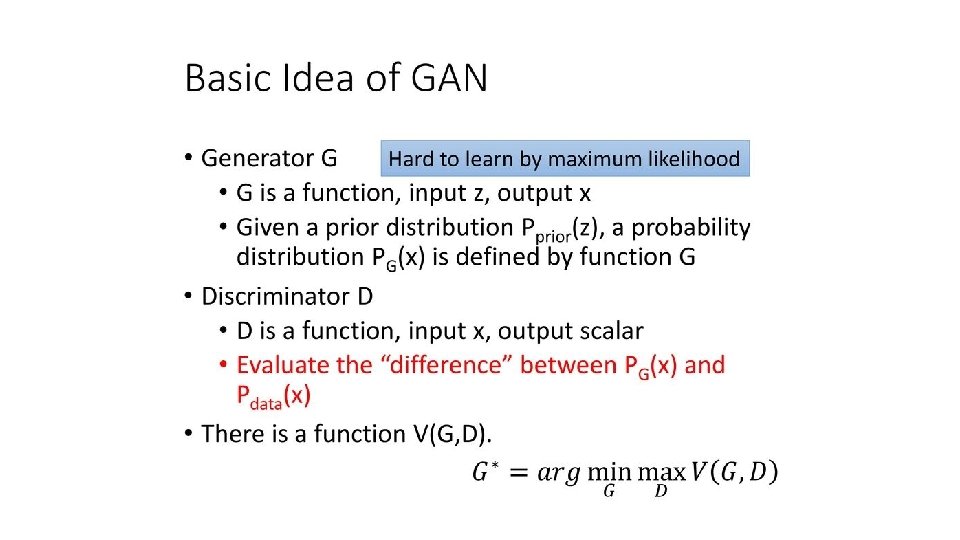 Basic Idea of GAN

• Generator G

Hard to learn by maximum likelihood

• G is a function, input z, output x
• Given a prior distribution $P_{prior}(z)$, a probability distribution $P_G(x)$ is defined by function G

• Discriminator D
• D is a function, input x, output scalar
• Evaluate the “difference” between $P_G(x)$ and $P_{data}(x)$

• There is a function V(G,D).

$G^* = arg \min_G \max_D V(G, D)$